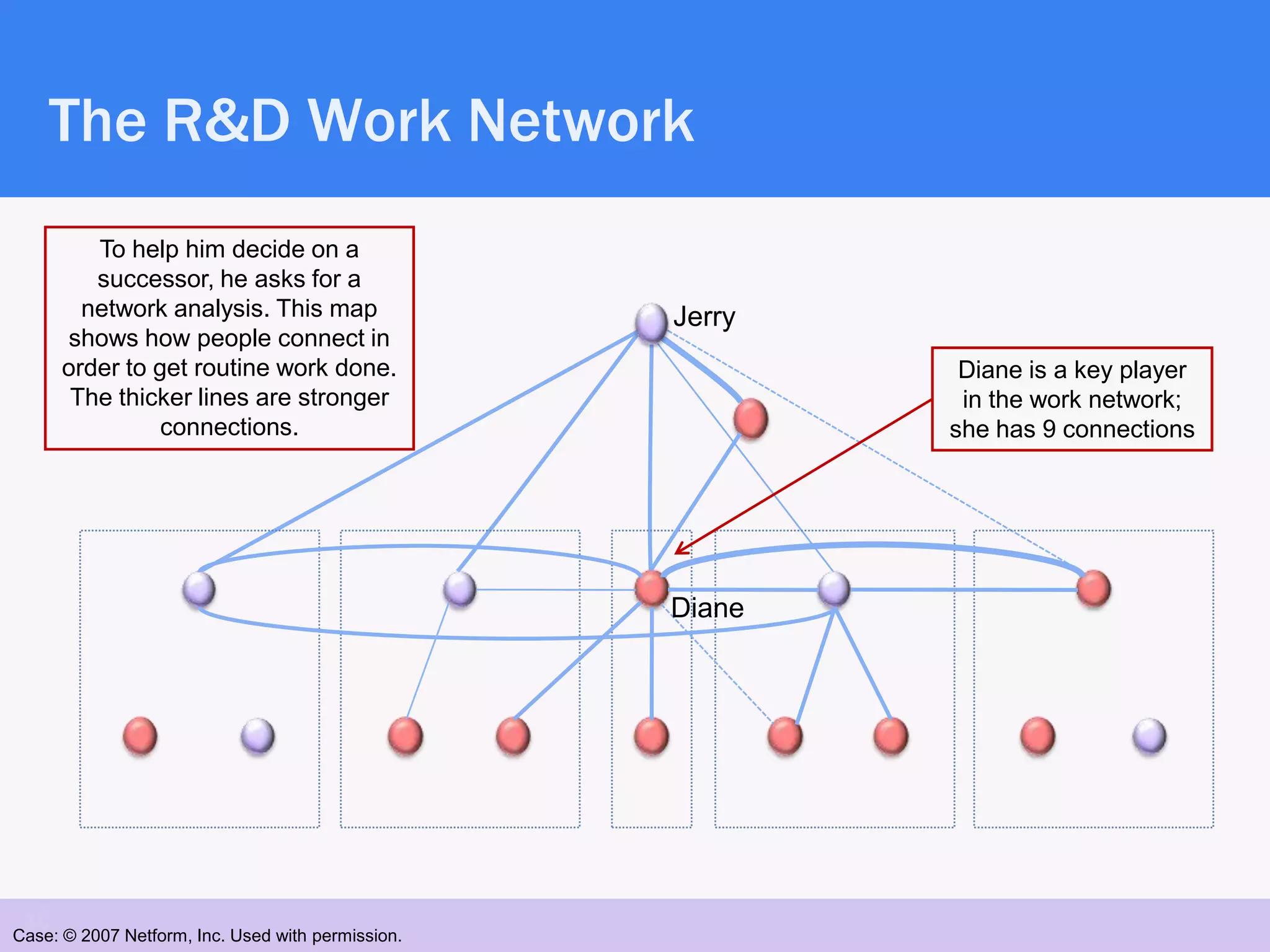 The R&D Work Network

To help him decide on a successor, he asks for a network analysis. This map shows how people connect in order to get routine work done. The thicker lines are stronger connections.

Jerry

Diane is a key player in the work network; she has 9 connections

Diane

Case: © 2007 Netform, Inc. Used with permission.